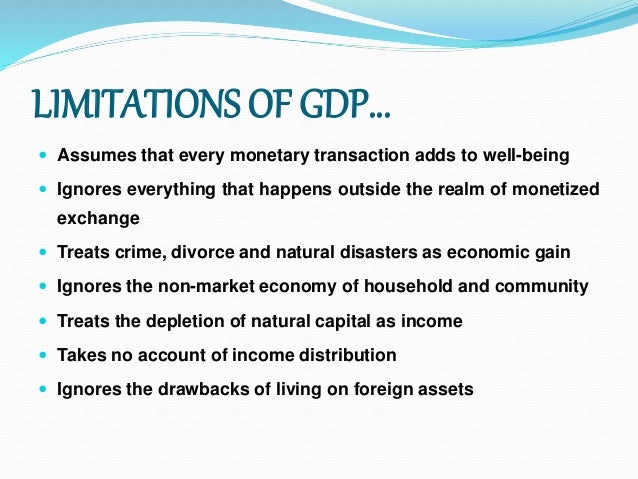 LIMITATIONS OF GDP…

- Assumes that every monetary transaction adds to well-being
- Ignores everything that happens outside the realm of monetized exchange
- Treats crime, divorce and natural disasters as economic gain
- Ignores the non-market economy of household and community
- Treats the depletion of natural capital as income
- Takes no account of income distribution
- Ignores the drawbacks of living on foreign assets